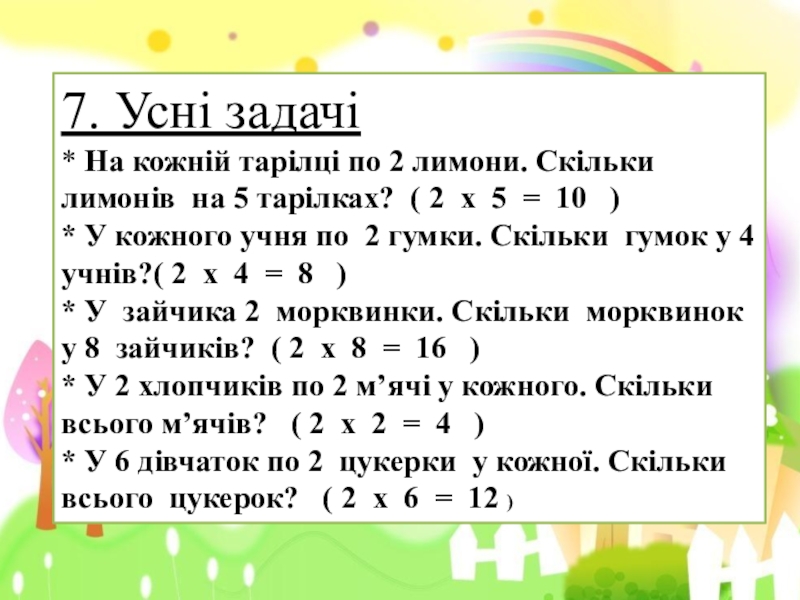 7. Усні задачі

* На кожній тарілці по 2 лимони. Скільки лимонів на 5 тарілках? ( 2 х 5 = 10 )
* У кожного учня по 2 гумки. Скільки гумок у 4 учнів?( 2 х 4 = 8 )
* У зайчика 2 морквинки. Скільки морквинок у 8 зайчиків? ( 2 х 8 = 16 )
* У 2 хлопчиків по 2 м’ячі у кожного. Скільки всього м’ячів? ( 2 х 2 = 4 )
* У 6 дівчаток по 2 цукерки у кожної. Скільки всього цукерок? ( 2 х 6 = 12 )